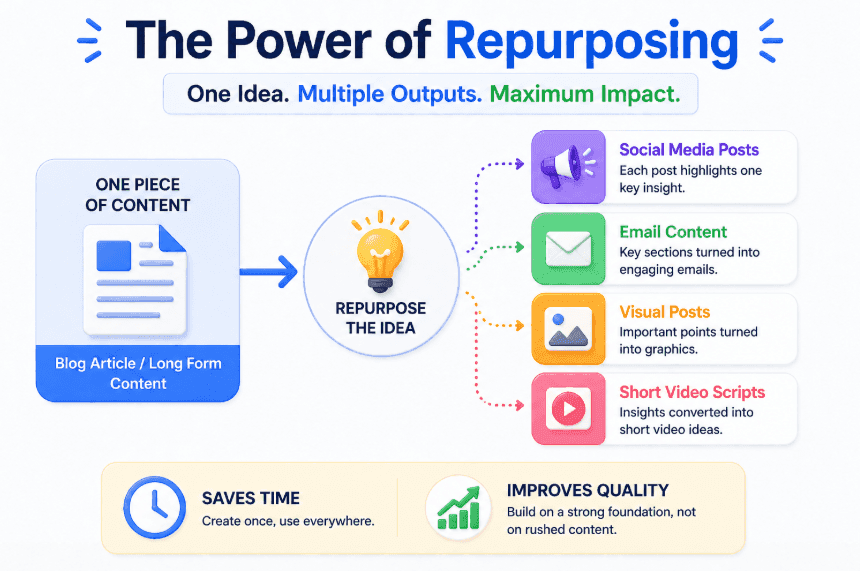 The Power of Repurposing

One Idea. Multiple Outputs. Maximum Impact.

ONE PIECE OF CONTENT

Blog Article / Long Form Content

REPURPOSE THE IDEA

Social Media Posts
Each post highlights one key insight.

Email Content
Key sections turned into engaging emails.

Visual Posts
Important points turned into graphics.

Short Video Scripts
Insights converted into short video ideas.

SAVES TIME
Create once, use everywhere.

IMPROVES QUALITY
Build on a strong foundation, not on rushed content.